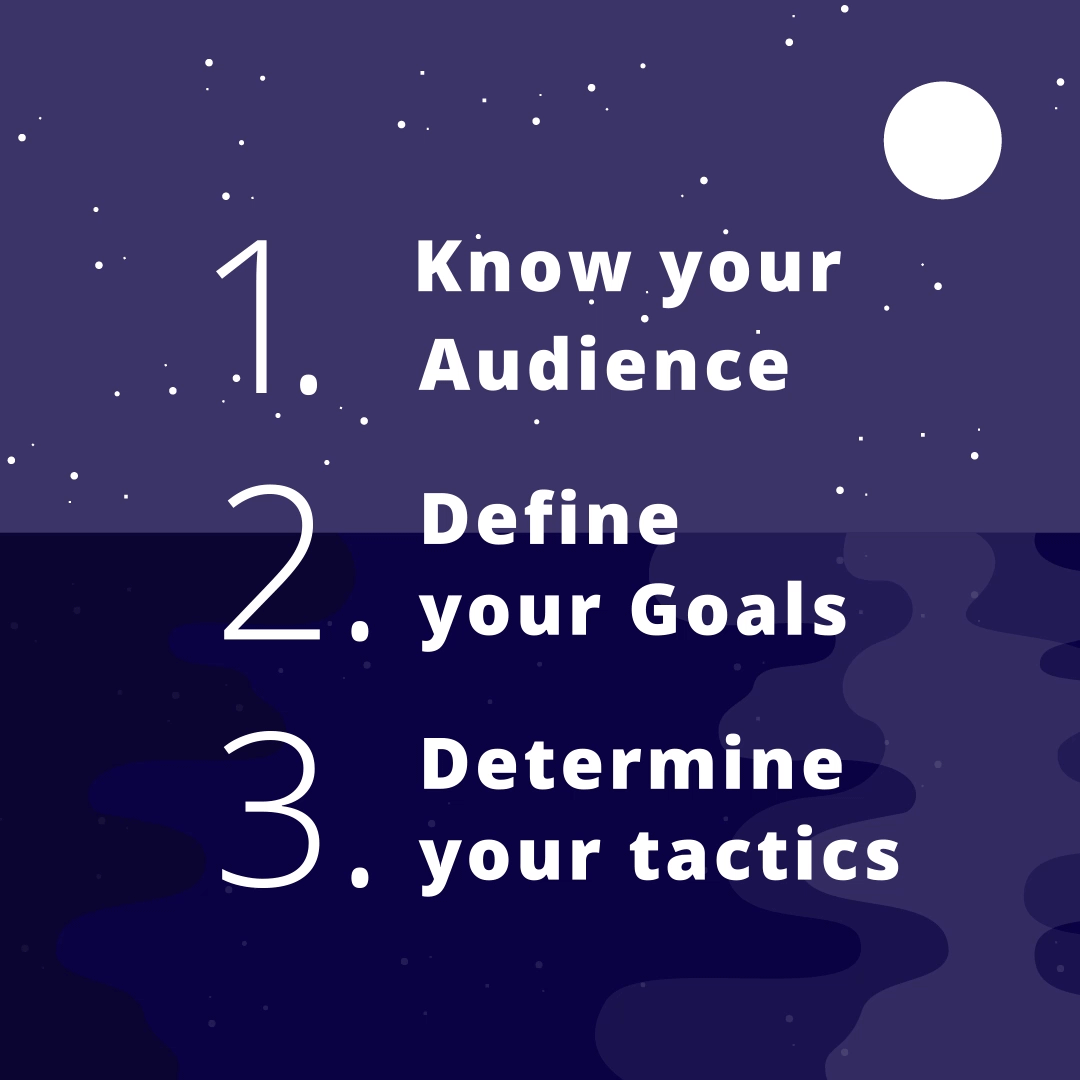 1. Know your Audience

2. Define your Goals

3. Determine your tactics